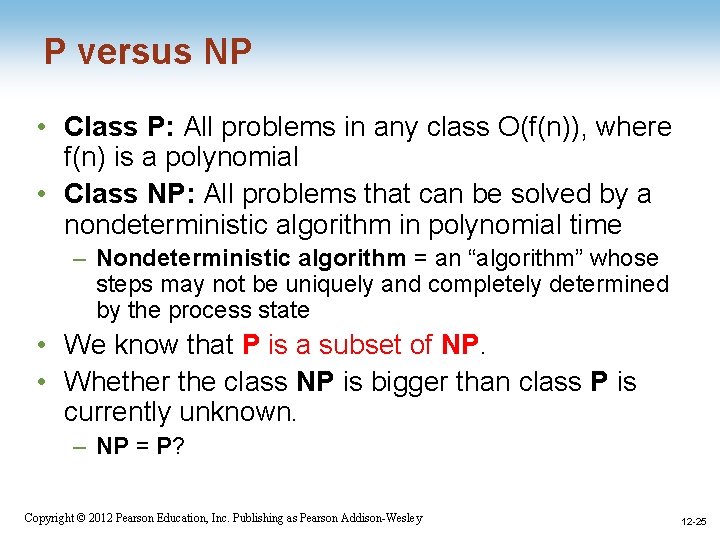 P versus NP

• Class P: All problems in any class O(f(n)), where f(n) is a polynomial
• Class NP: All problems that can be solved by a nondeterministic algorithm in polynomial time
– Nondeterministic algorithm = an “algorithm” whose steps may not be uniquely and completely determined by the process state
• We know that P is a subset of NP.
• Whether the class NP is bigger than class P is currently unknown.
– NP = P?

Copyright © 2012 Pearson Education, Inc. Publishing as Pearson Addison-Wesley

12-25